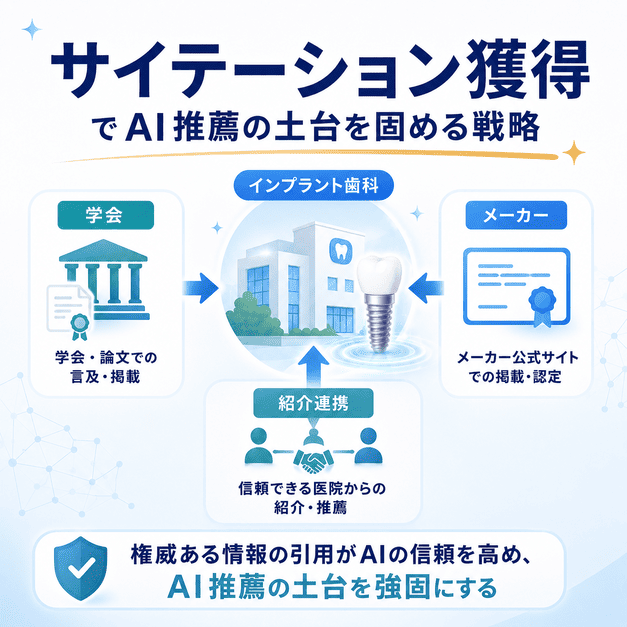 サイテーション獲得

でAI推薦の土台を固める戦略

インプラント歯科

学会

学会・論文での言及・掲載

メーカー

メーカー公式サイトでの掲載・認定

紹介連携

信頼できる医院からの紹介・推薦

権威ある情報の引用がAIの信頼を高め、
AI推薦の土台を強固にする